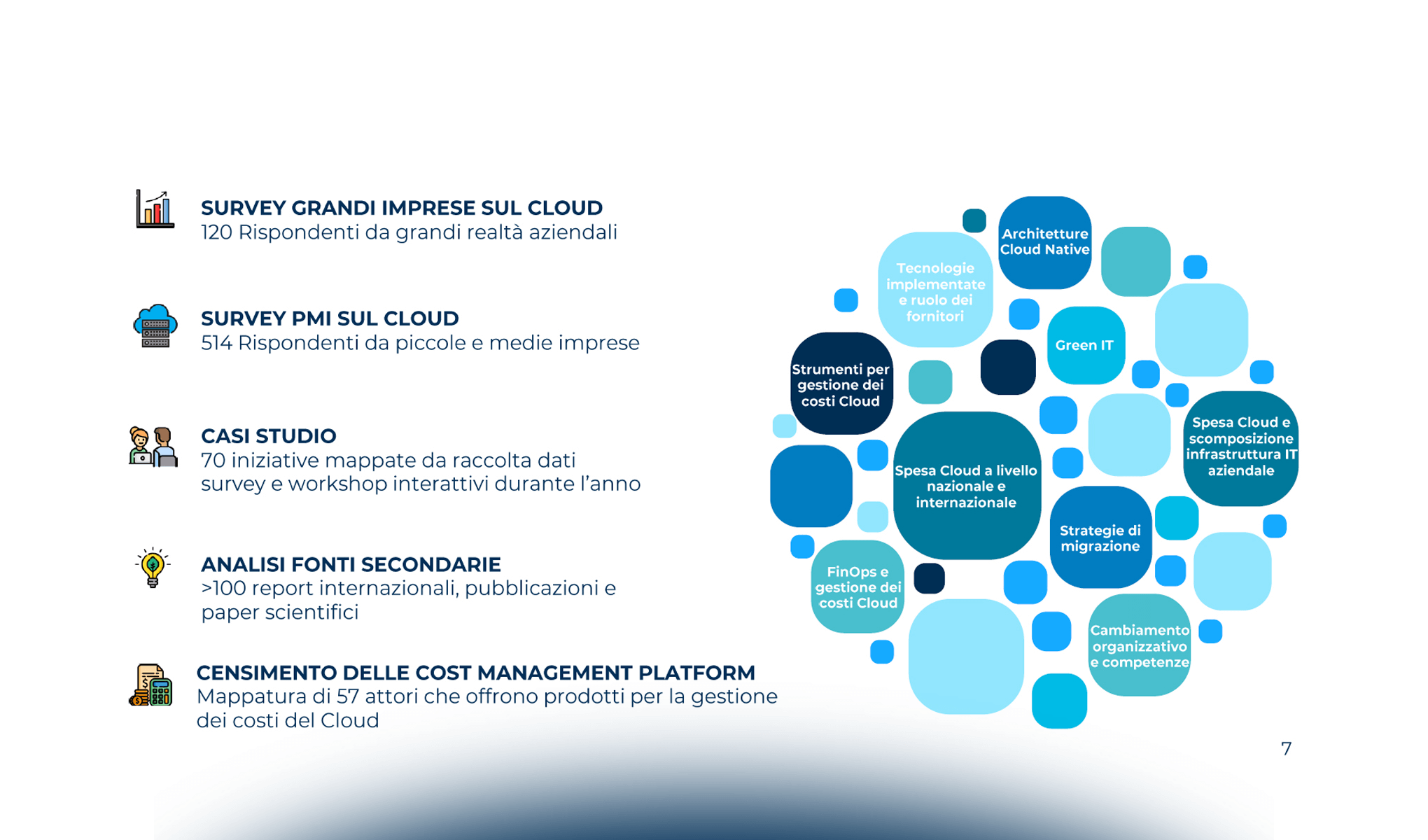 SURVEY GRANDI IMPRESE SUL CLOUD
120 Rispondenti da grandi realtà aziendali

SURVEY PMI SUL CLOUD
514 Rispondenti da piccole e medie imprese

CASI STUDIO
70 iniziative mappate da raccolta dati survey e workshop interattivi durante l'anno

ANALISI FONTI SECONDARIE
>100 report internazionali, pubblicazioni e paper scientifici

CENSIMENTO DELLE COST MANAGEMENT PLATFORM
Mappatura di 57 attori che offrono prodotti per la gestione dei costi del Cloud

Architetture Cloud Native

Tecnologie implementate e ruolo dei fornitori

Green IT

Strumenti per gestione dei costi Cloud

Spesa Cloud e scomposizione infrastruttura IT aziendale

Spesa Cloud a livello nazionale e internazionale

Strategie di migrazione

FinOps e gestione dei costi Cloud

Cambiamento organizzativo e competenze

7